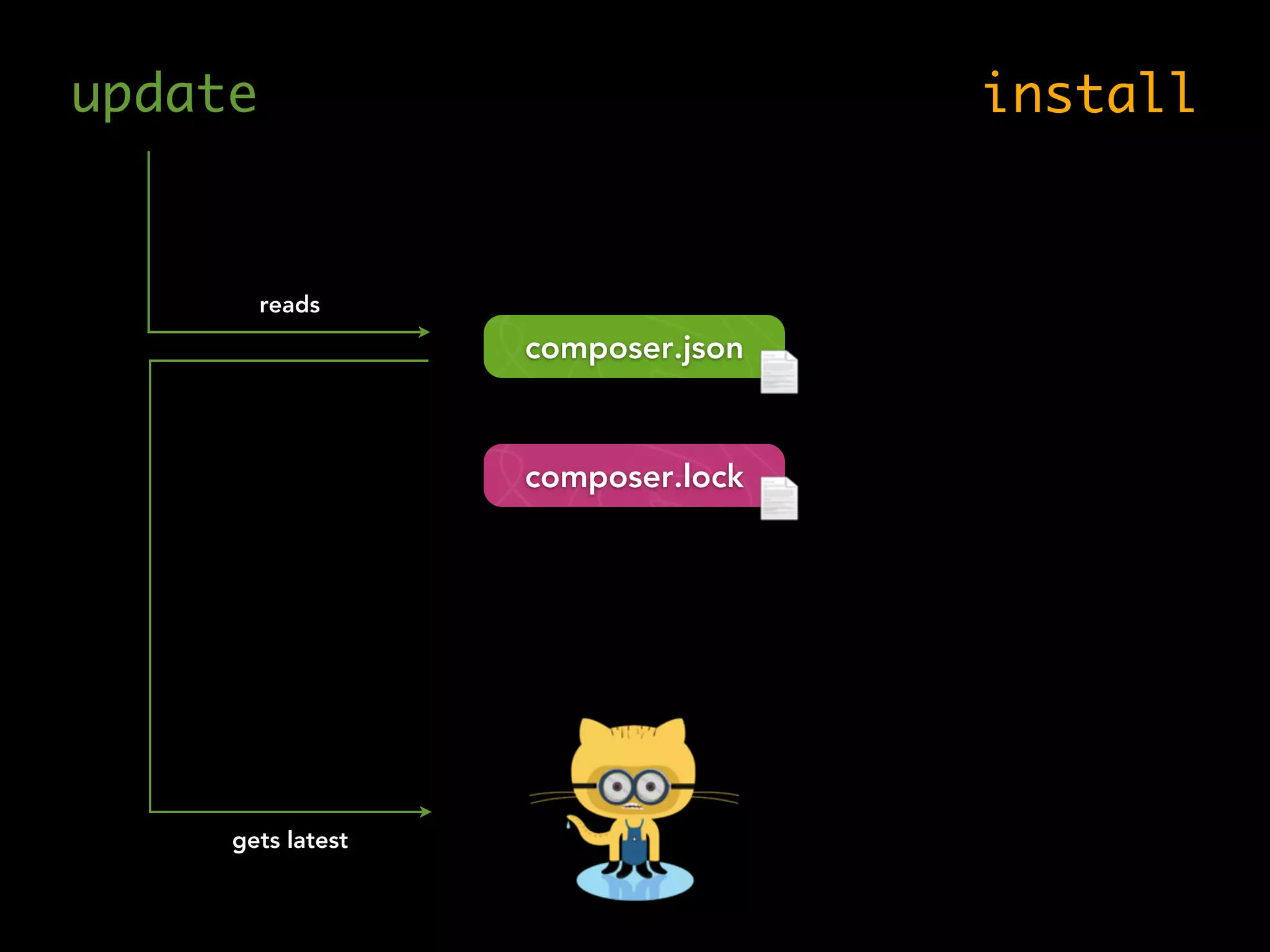 update

install

reads

composer.json

composer.lock

gets latest